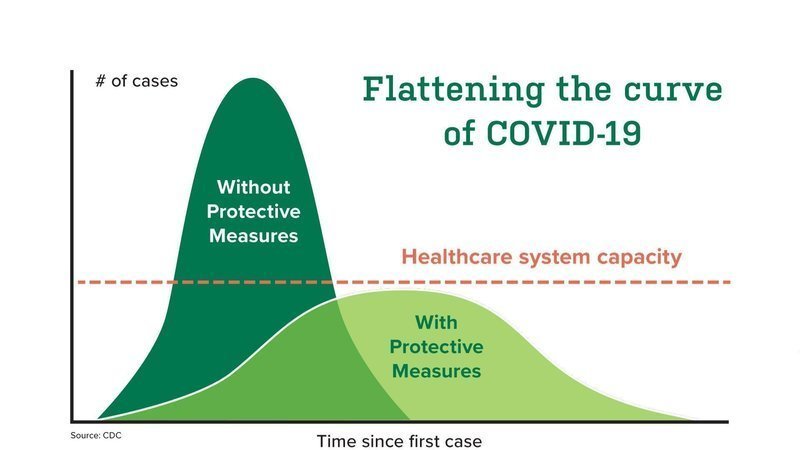 # of cases

Flattening the curve of COVID-19

Without Protective Measures

Healthcare system capacity

With Protective Measures

Source: CDC

Time since first case